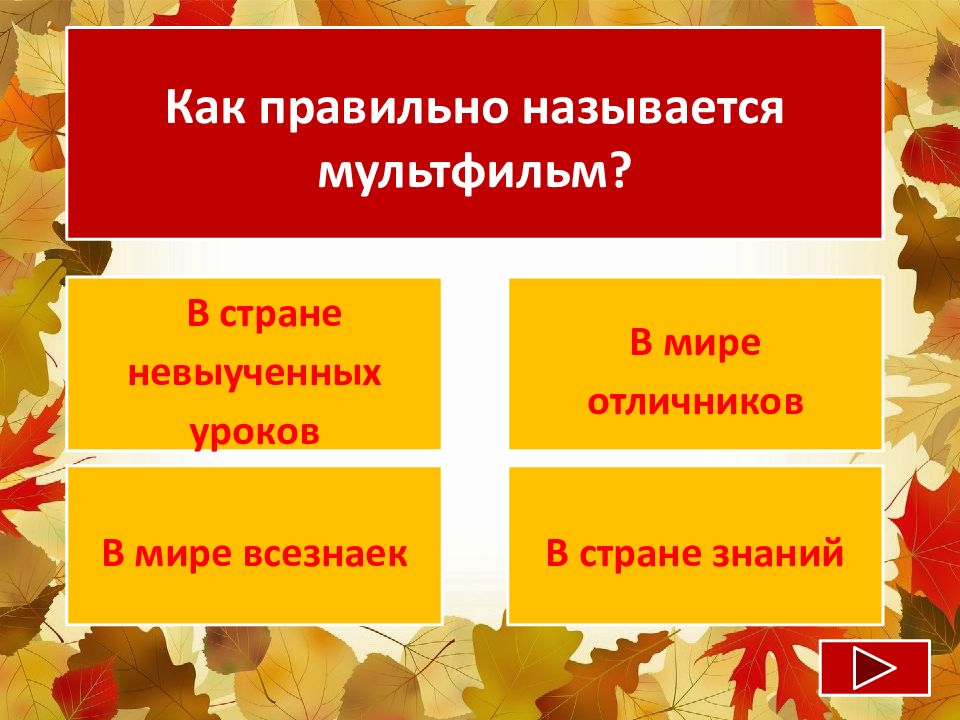 Как правильно называется мультфильм?

В стране невыученных уроков

В мире отличников

В мире всезнаек

В стране знаний